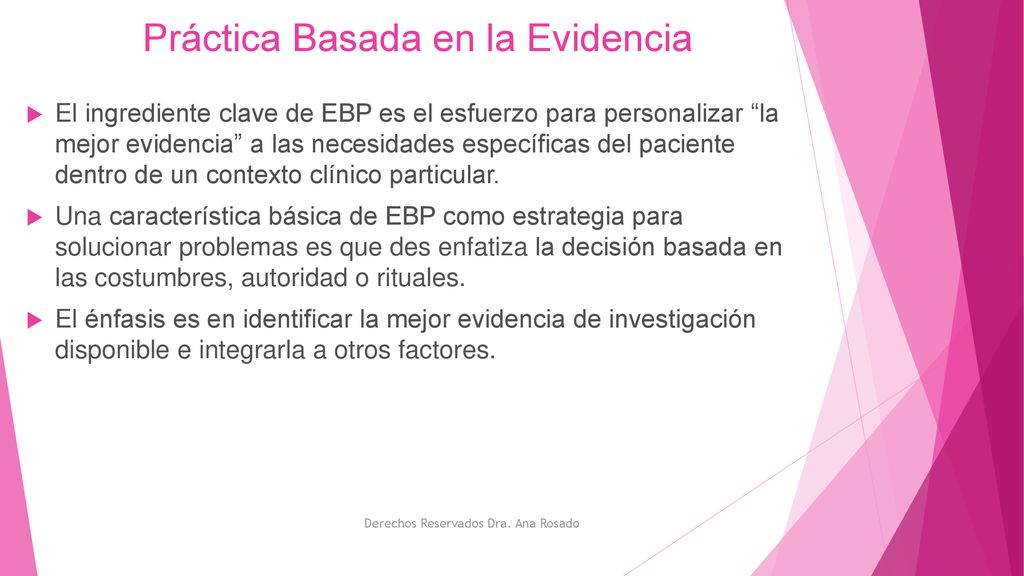 Práctica Basada en la Evidencia

El ingrediente clave de EBP es el esfuerzo para personalizar “la mejor evidencia” a las necesidades específicas del paciente dentro de un contexto clínico particular.

Una característica básica de EBP como estrategia para solucionar problemas es que des enfatiza la decisión basada en las costumbres, autoridad o rituales.

El énfasis es en identificar la mejor evidencia de investigación disponible e integrarla a otros factores.

Derechos Reservados Dra. Ana Rosado